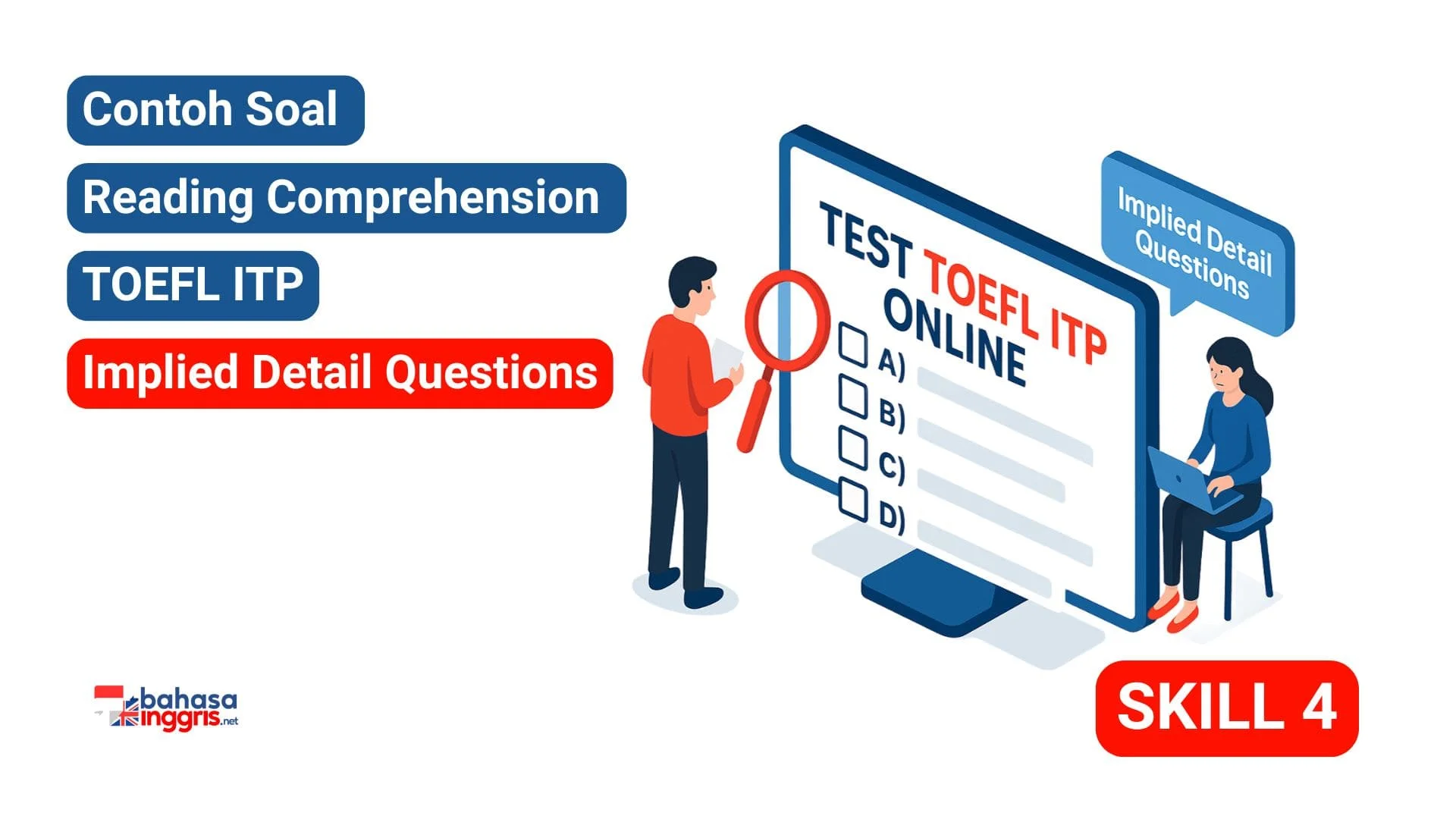 Contoh Soal

Reading Comprehension

TOEFL ITP

Implied Detail Questions

TEST TOEFL ITP ONLINE

A)

B)

C)

D)

Implied Detail Questions

bahasa inggris.net

SKILL 4